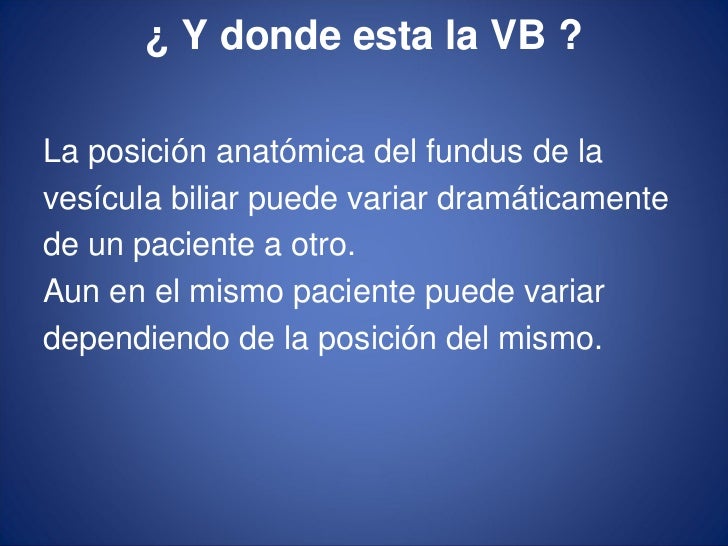 ¿ Y donde esta la VB ?

La posición anatómica del fundus de la vesícula biliar puede variar dramáticamente de un paciente a otro.
Aun en el mismo paciente puede variar dependiendo de la posición del mismo.